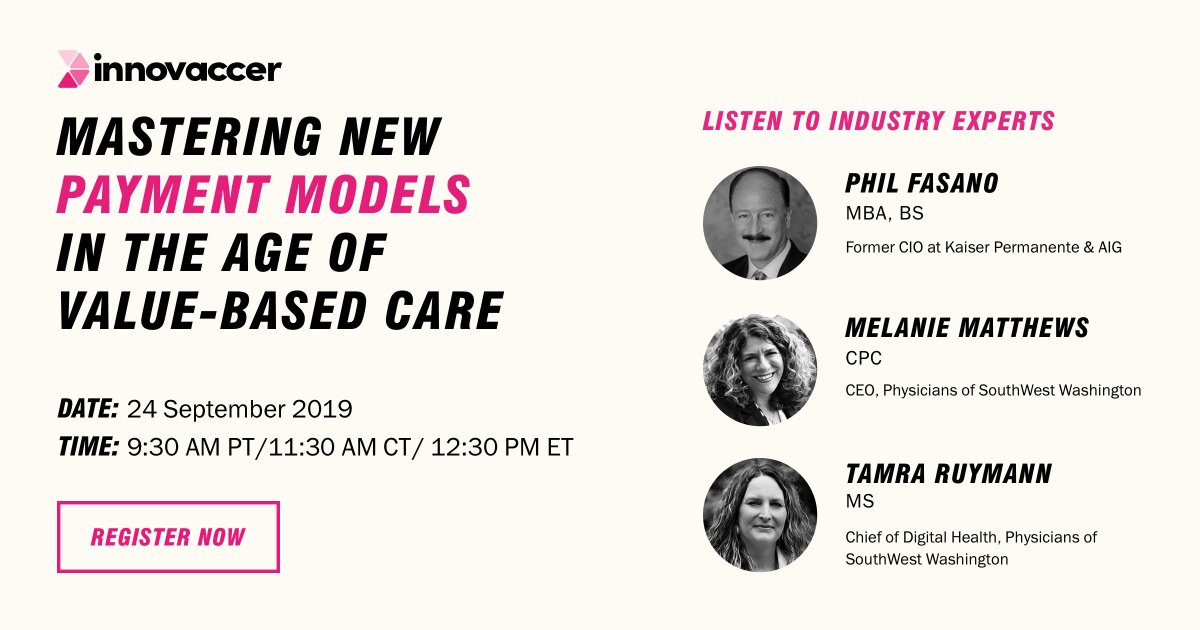 innovaccer

MASTERING NEW PAYMENT MODELS IN THE AGE OF VALUE-BASED CARE

DATE: 24 September 2019
TIME: 9:30 AM PT/11:30 AM CT/ 12:30 PM ET

REGISTER NOW

LISTEN TO INDUSTRY EXPERTS

PHIL FASANO
MBA, BS
Former CIO at Kaiser Permanente & AIG

MELANIE MATTHEWS
CPC
CEO, Physicians of SouthWest Washington

TAMRA RUYMANN
MS
Chief of Digital Health, Physicians of SouthWest Washington